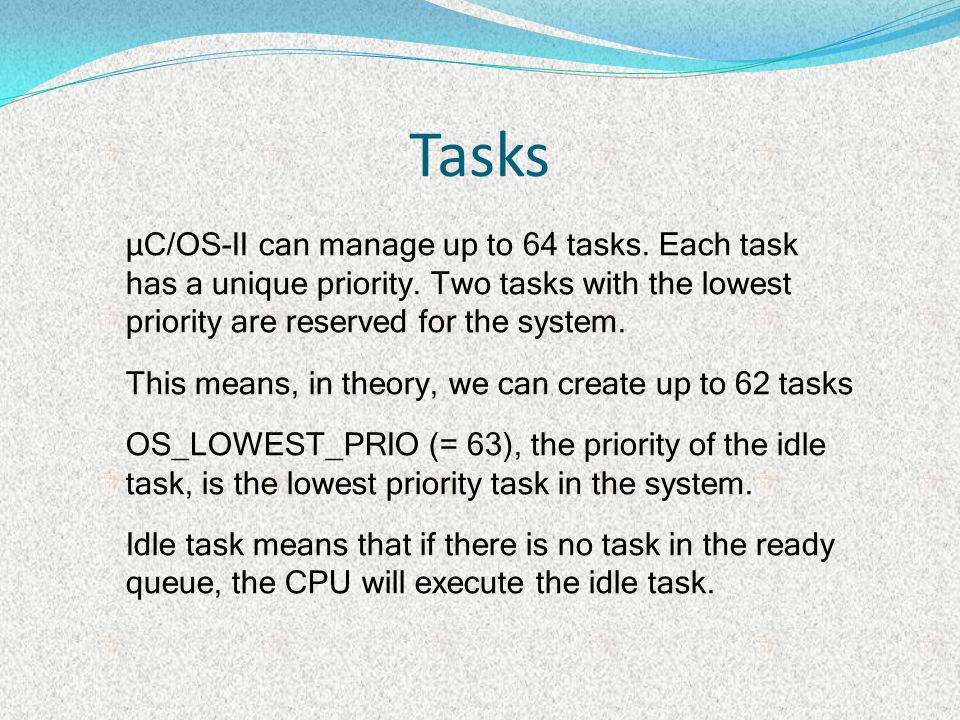 Tasks

µC/OS-II can manage up to 64 tasks. Each task has a unique priority. Two tasks with the lowest priority are reserved for the system.

This means, in theory, we can create up to 62 tasks

OS_LOWEST_PRIO (= 63), the priority of the idle task, is the lowest priority task in the system.

Idle task means that if there is no task in the ready queue, the CPU will execute the idle task.